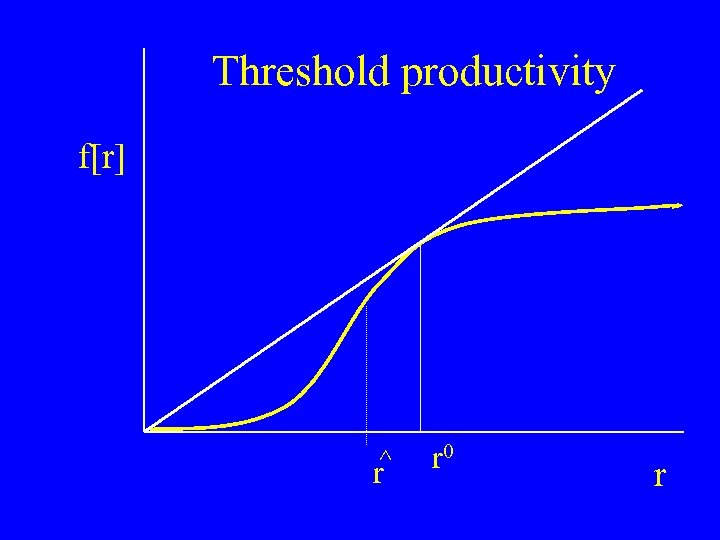 Threshold productivity

f[r]

$\hat{r}$

$r^0$

r